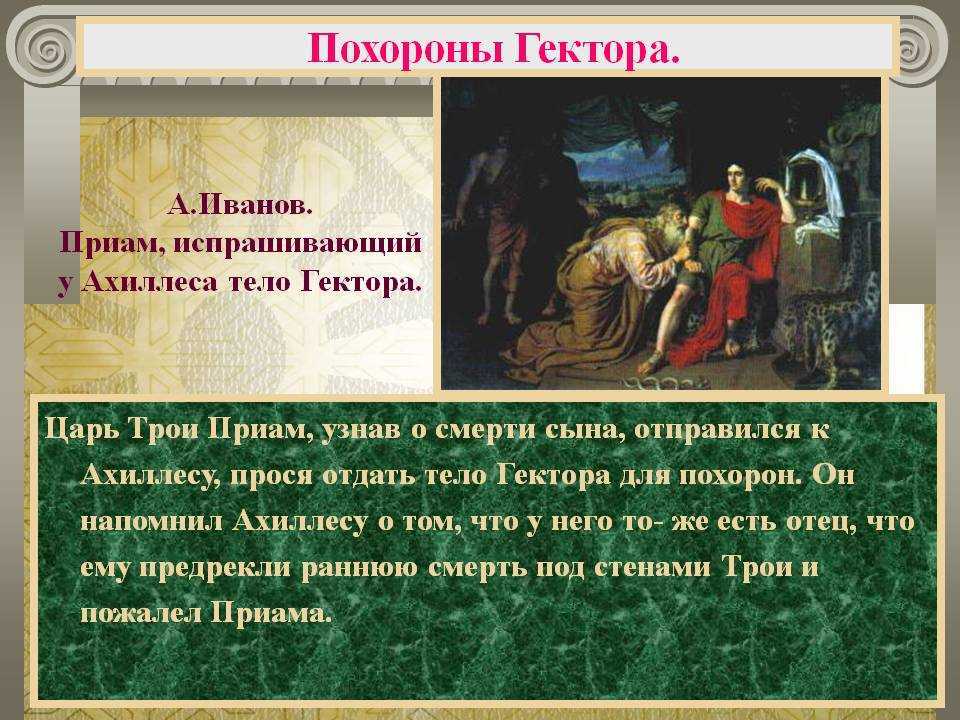 Похороны Гектора.

А.Иванов.
Приам, испрашивающий у Ахиллеса тело Гектора.

Царь Трои Приам, узнав о смерти сына, отправился к Ахиллесу, прося отдать тело Гектора для похорон. Он напомнил Ахиллесу о том, что у него то- же есть отец, что ему предрекли раннюю смерть под стенами Трои и пожалел Приама.